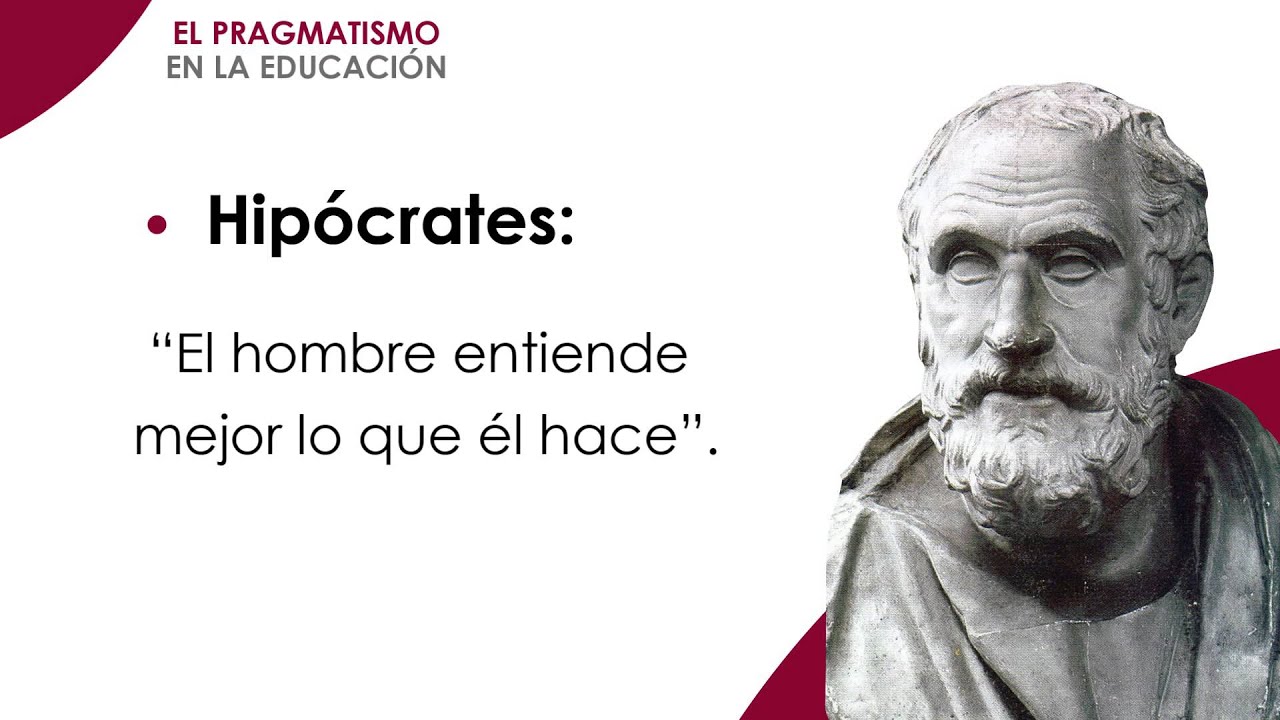 EL PRAGMATISMO
EN LA EDUCACIÓN

• Hipócrates:

“El hombre entiende mejor lo que él hace”.